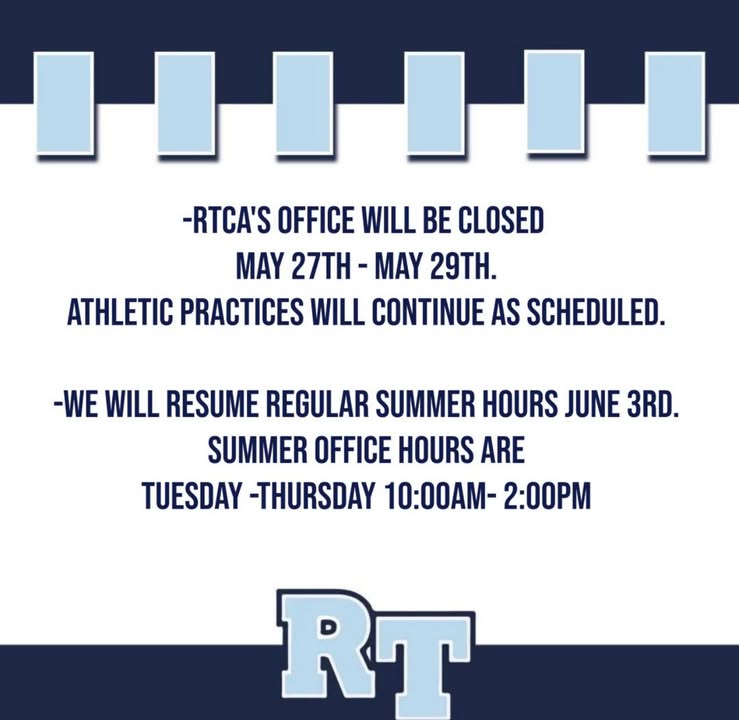 -RTCA'S OFFICE WILL BE CLOSED
MAY 27TH - MAY 29TH.
ATHLETIC PRACTICES WILL CONTINUE AS SCHEDULED.

-WE WILL RESUME REGULAR SUMMER HOURS JUNE 3RD.
SUMMER OFFICE HOURS ARE
TUESDAY -THURSDAY 10:00AM- 2:00PM

RT